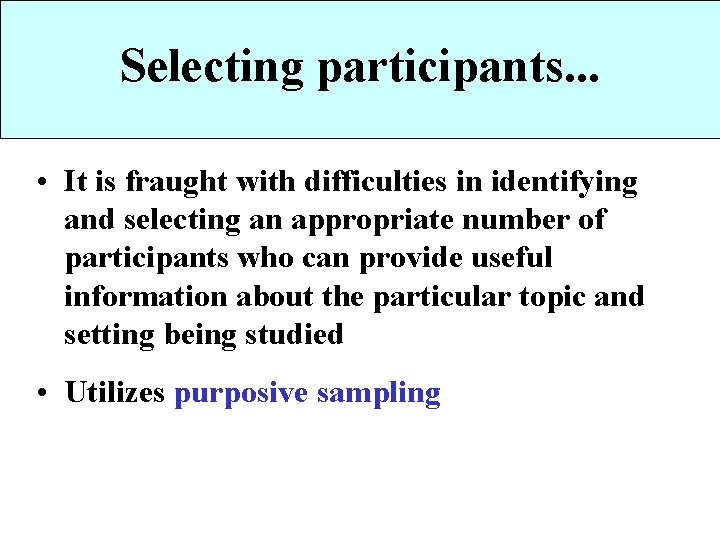 Selecting participants...

• It is fraught with difficulties in identifying and selecting an appropriate number of participants who can provide useful information about the particular topic and setting being studied

• Utilizes purposive sampling